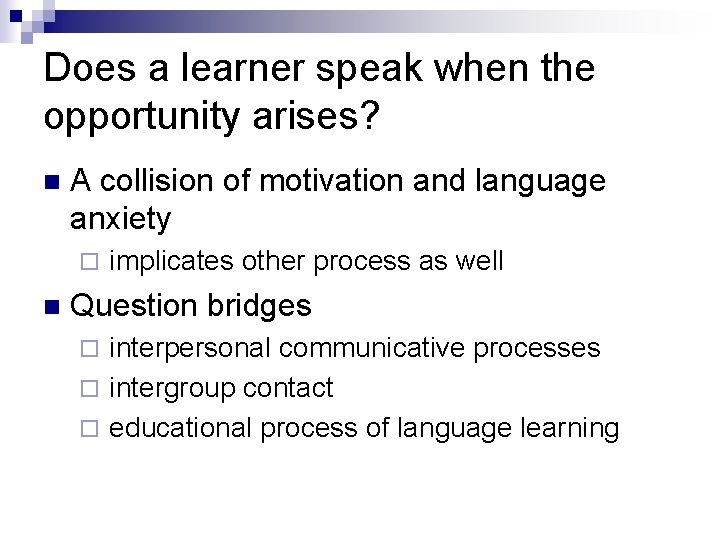 Does a learner speak when the opportunity arises?

- A collision of motivation and language anxiety
  - implicates other process as well
- Question bridges
  - interpersonal communicative processes
  - intergroup contact
  - educational process of language learning